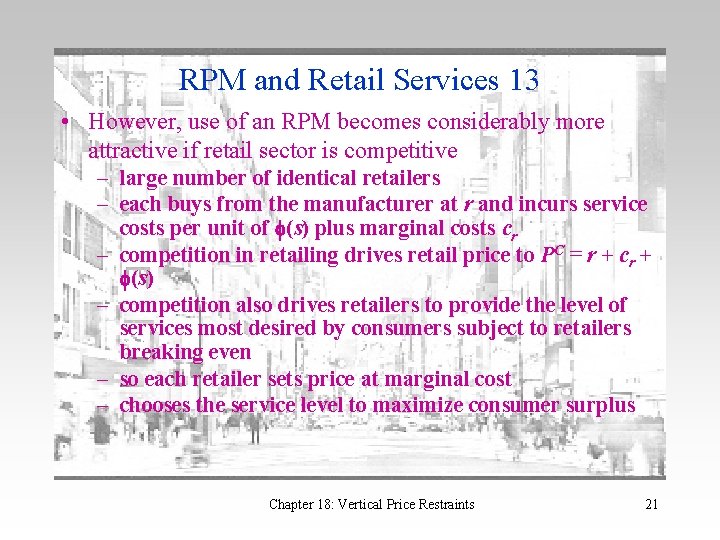 RPM and Retail Services 13

• However, use of an RPM becomes considerably more attractive if retail sector is competitive
– large number of identical retailers
– each buys from the manufacturer at $r$ and incurs service costs per unit of $\phi(s)$ plus marginal costs $c_r$
– competition in retailing drives retail price to $P^C = r + c_r + \phi(s)$
– competition also drives retailers to provide the level of services most desired by consumers subject to retailers breaking even
– so each retailer sets price at marginal cost
– chooses the service level to maximize consumer surplus

Chapter 18: Vertical Price Restraints

21